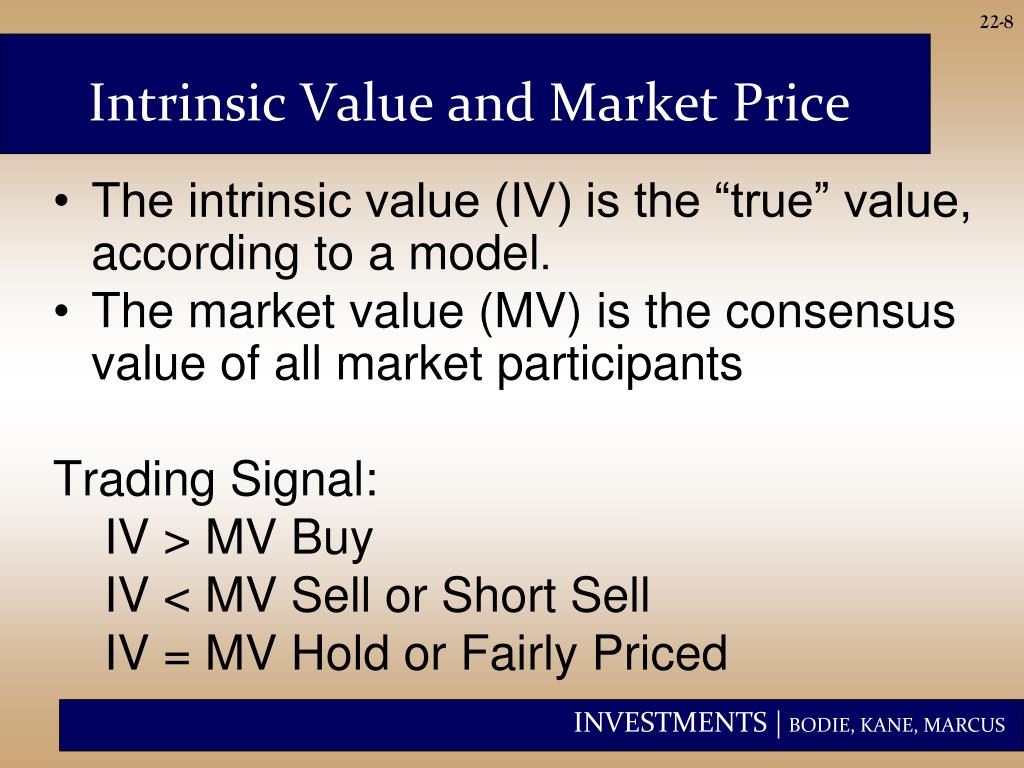 22-8

Intrinsic Value and Market Price

• The intrinsic value (IV) is the “true” value, according to a model.
• The market value (MV) is the consensus value of all market participants

Trading Signal:
IV > MV Buy
IV < MV Sell or Short Sell
IV = MV Hold or Fairly Priced

INVESTMENTS | BODIE, KANE, MARCUS